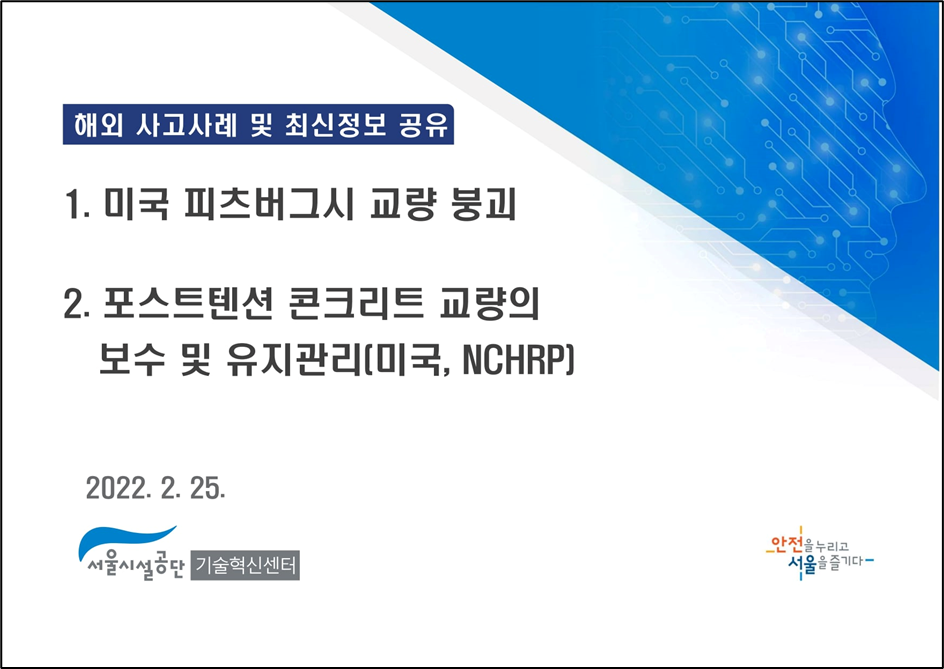 해외 사고사례 및 최신정보 공유

1. 미국 피츠버그시 교량 붕괴

2. 포스트텐션 콘크리트 교량의 보수 및 유지관리(미국, NCHRP)

2022. 2. 25.

서울시설공단 기술혁신센터

안전을 누리고 서울을 즐기다